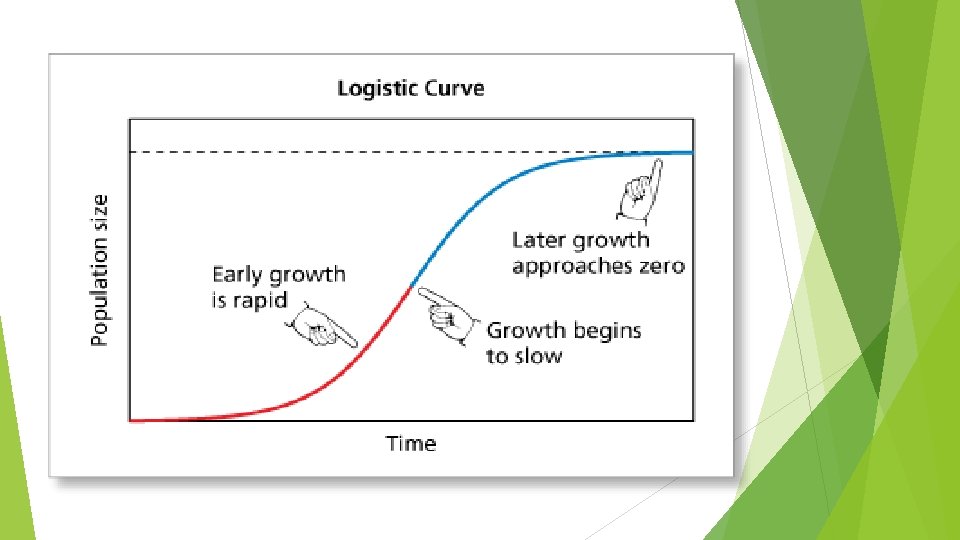 Logistic Curve

Population size

Early growth is rapid

Growth begins to slow

Later growth approaches zero

Time